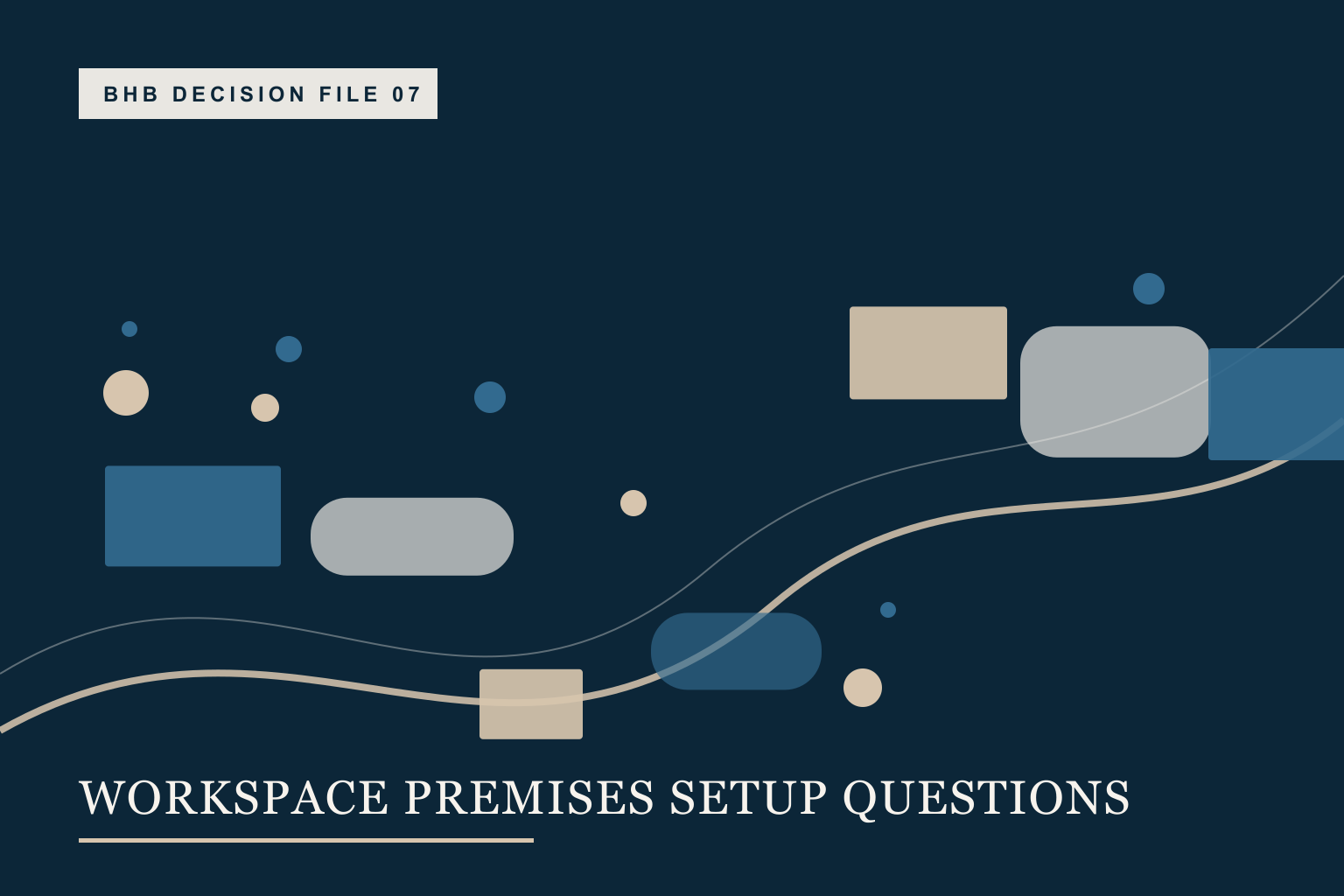 BHB DECISION FILE 07

WORKSPACE PREMISES SETUP QUESTIONS